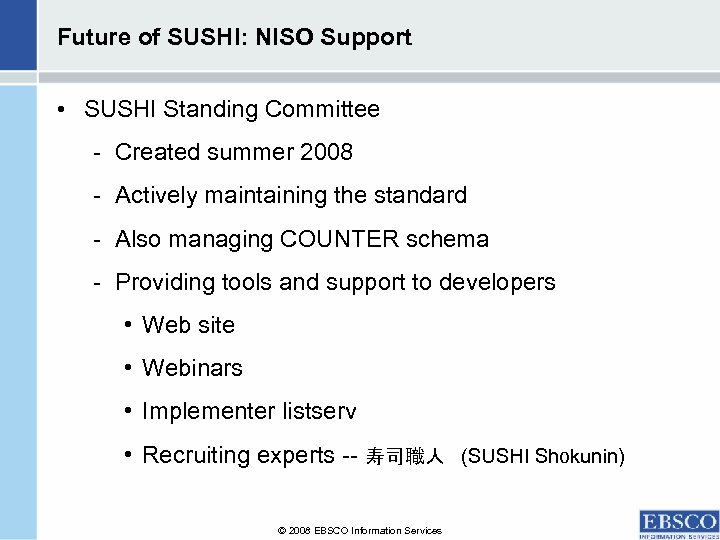 Future of SUSHI: NISO Support

• SUSHI Standing Committee

- Created summer 2008

- Actively maintaining the standard

- Also managing COUNTER schema

- Providing tools and support to developers

• Web site

• Webinars

• Implementer listserv

• Recruiting experts -- 寿司職人 (SUSHI Shokunin)

© 2008 EBSCO Information Services

EBSCO
INFORMATION SERVICES